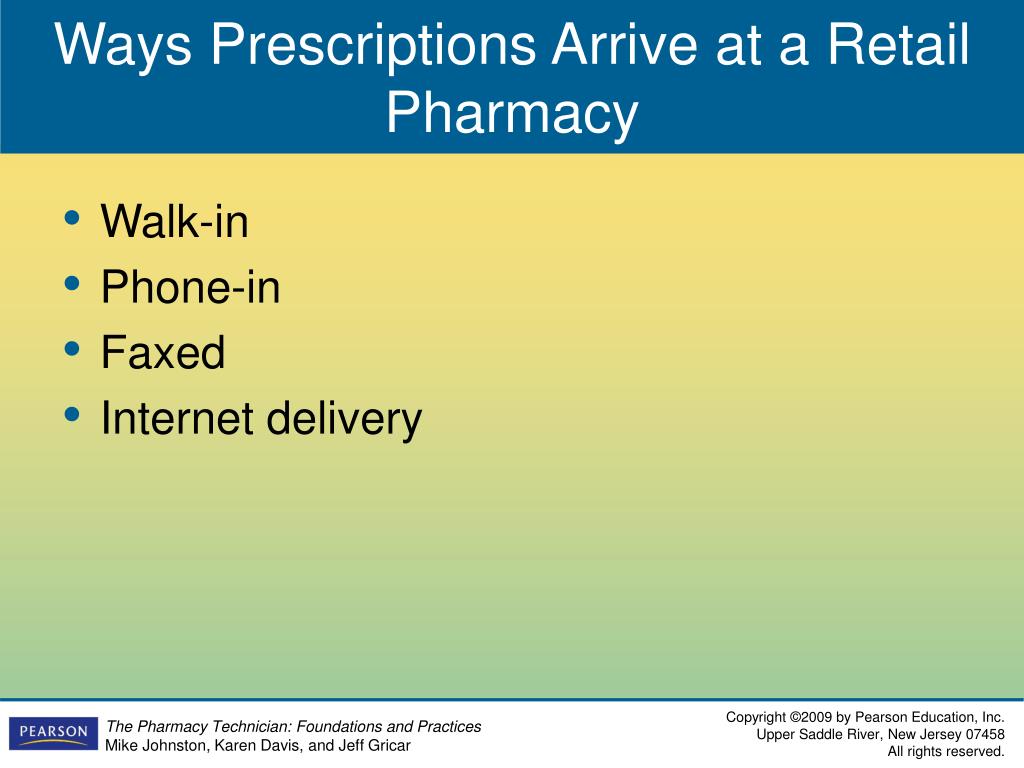 Ways Prescriptions Arrive at a Retail Pharmacy

• Walk-in
• Phone-in
• Faxed
• Internet delivery

PEARSON

The Pharmacy Technician: Foundations and Practices
Mike Johnston, Karen Davis, and Jeff Gricar

Copyright ©2009 by Pearson Education, Inc.
Upper Saddle River, New Jersey 07458
All rights reserved.